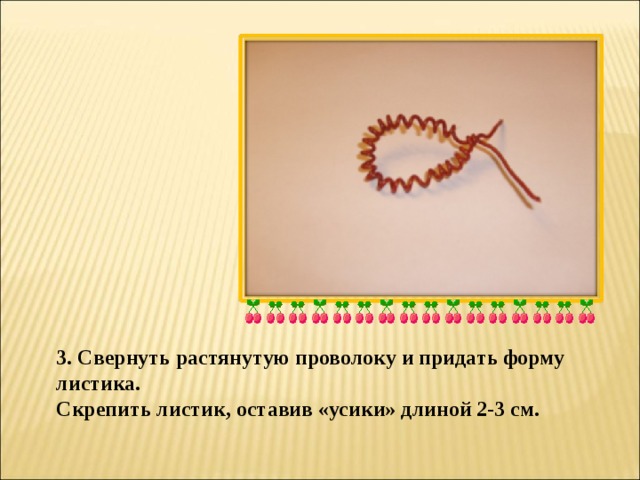 3. Свернуть растянутую проволоку и придать форму листика.
Скрепить листик, оставив «усики» длиной 2-3 см.